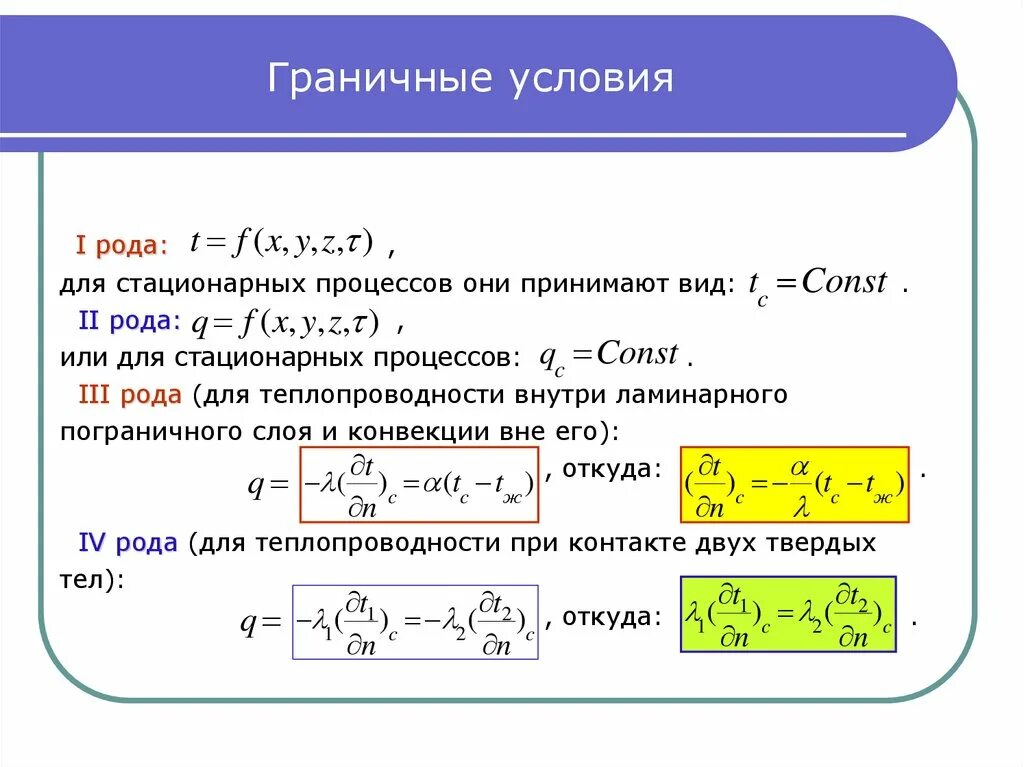 Граничные условия

I рода: $t = f(x, y, z, \tau)$ ,
для стационарных процессов они принимают вид: $t_c = Const$ .

II рода: $q = f(x, y, z, \tau)$ ,
или для стационарных процессов: $q_c = Const$ .

III рода (для теплопроводности внутри ламинарного пограничного слоя и конвекции вне его):

$q = -\lambda(\frac{\partial t}{\partial n})_c = \alpha(t_c - t_ж)$ , откуда: $(\frac{\partial t}{\partial n})_c = -\frac{\alpha}{\lambda}(t_c - t_ж)$ .

IV рода (для теплопроводности при контакте двух твердых тел):

$q = -\lambda_1(\frac{\partial t_1}{\partial n})_c = -\lambda_2(\frac{\partial t_2}{\partial n})_c$ , откуда: $\lambda_1(\frac{\partial t_1}{\partial n})_c = \lambda_2(\frac{\partial t_2}{\partial n})_c$ .